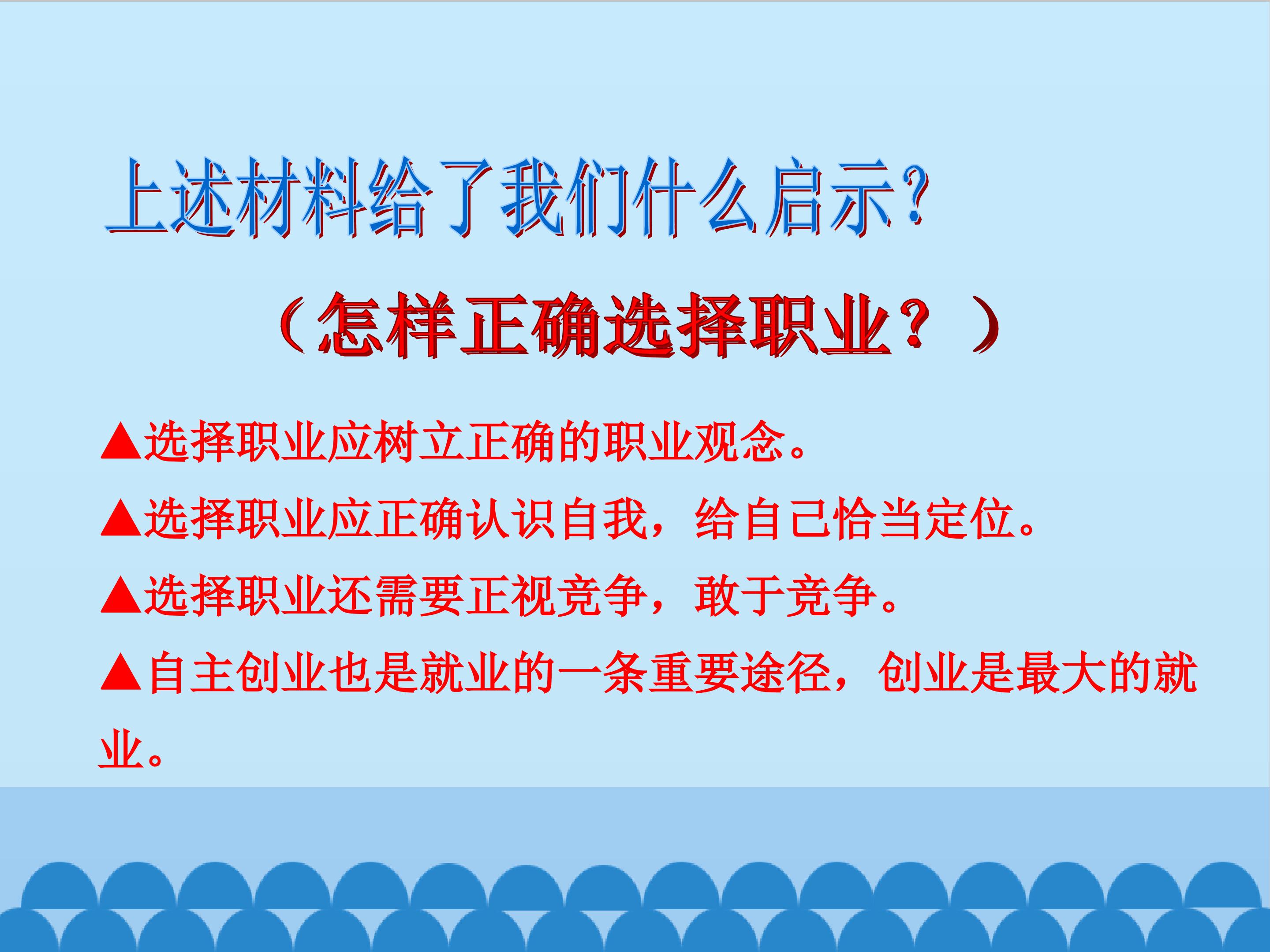 上述材料给了我们什么启示?

（怎样正确选择职业？）

▲选择职业应树立正确的职业观念。

▲选择职业应正确认识自我，给自己恰当定位。

▲选择职业还需要正视竞争，敢于竞争。

▲自主创业也是就业的一条重要途径，创业是最大的就业。